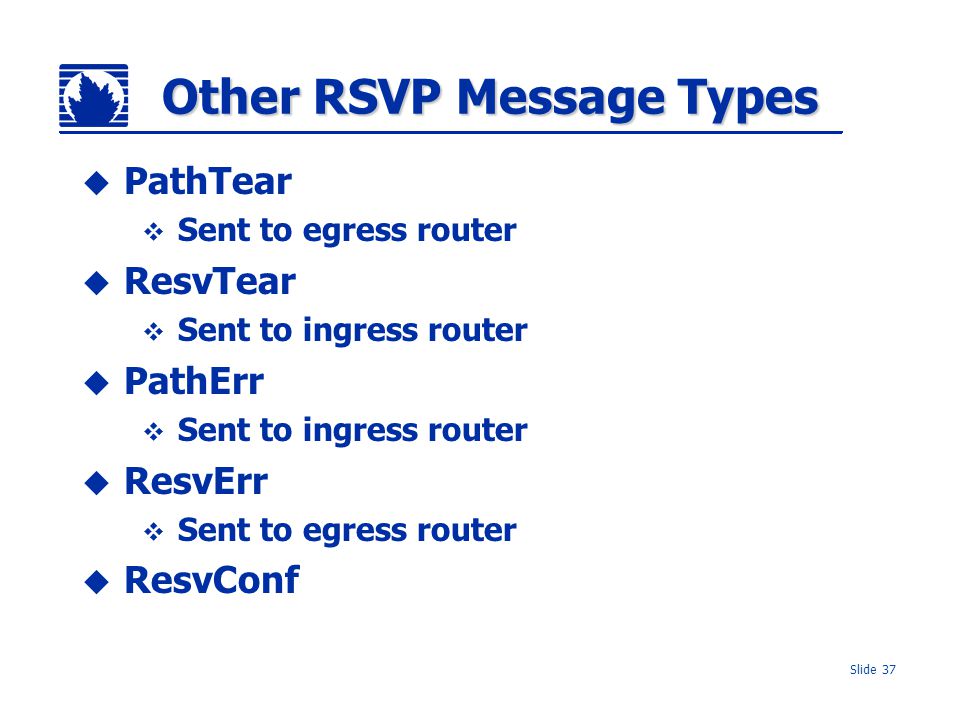 Other RSVP Message Types

PathTear
Sent to egress router

ResvTear
Sent to ingress router

PathErr
Sent to ingress router

ResvErr
Sent to egress router

ResvConf

Slide 37